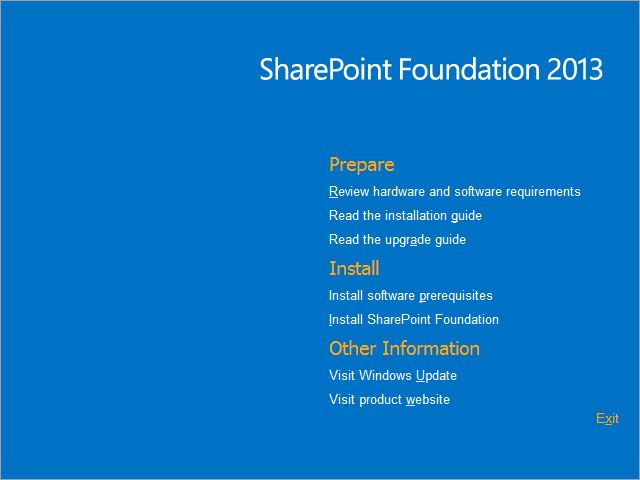 SharePoint Foundation 2013

Prepare

Review hardware and software requirements

Read the installation guide

Read the upgrade guide

Install

Install software prerequisites

Install SharePoint Foundation

Other Information

Visit Windows Update

Visit product website

Exit